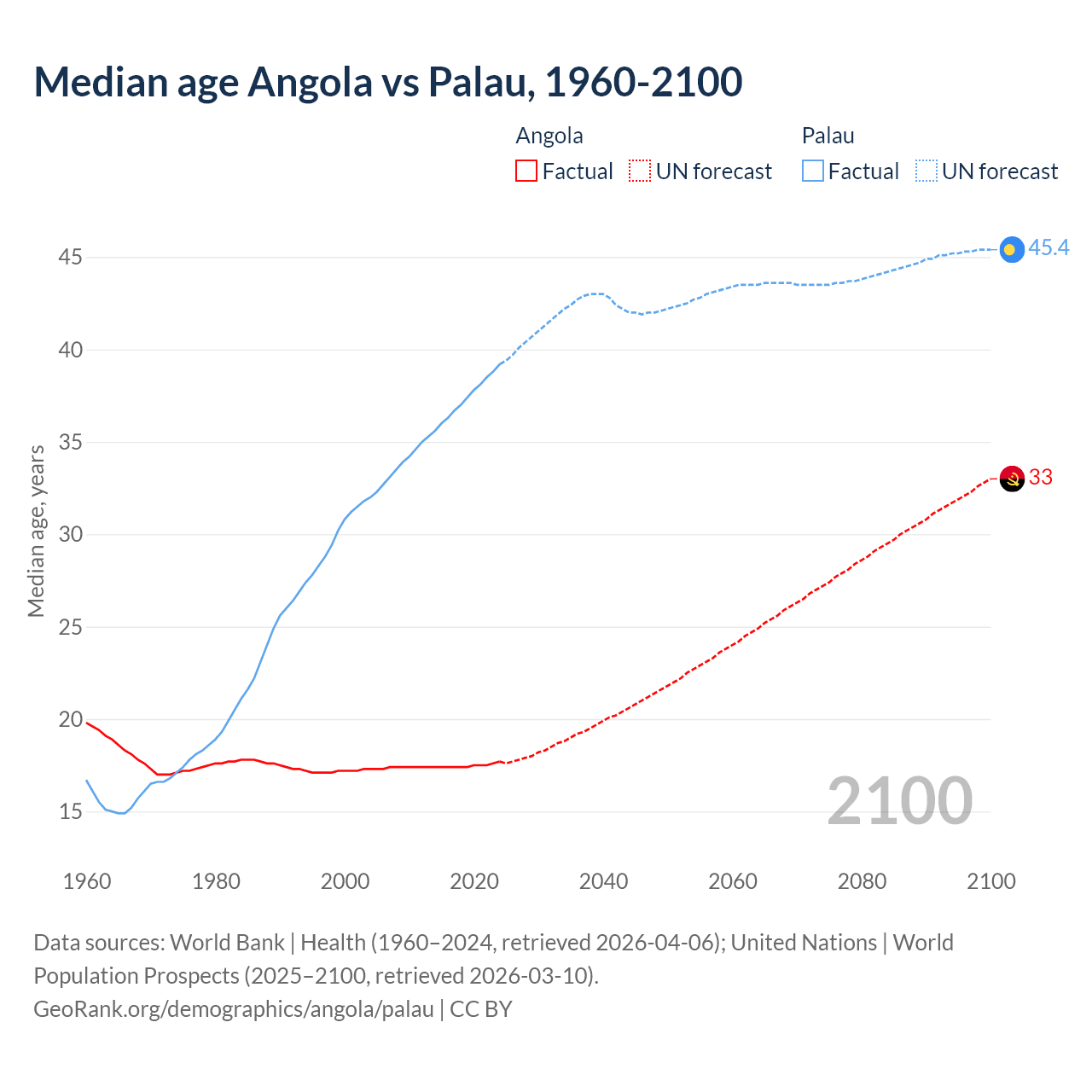 Median age Angola vs Palau, 1960-2100

Angola
Factual
UN forecast

Palau
Factual
UN forecast

Median age, years

45
40
35
30
25
20
15

45.4
33

2100

1960
1980
2000
2020
2040
2060
2080
2100

Data sources: World Bank | Health (1960–2024, retrieved 2026-04-06); United Nations | World Population Prospects (2025–2100, retrieved 2026-03-10).
GeoRank.org/demographics/angola/palau | CC BY